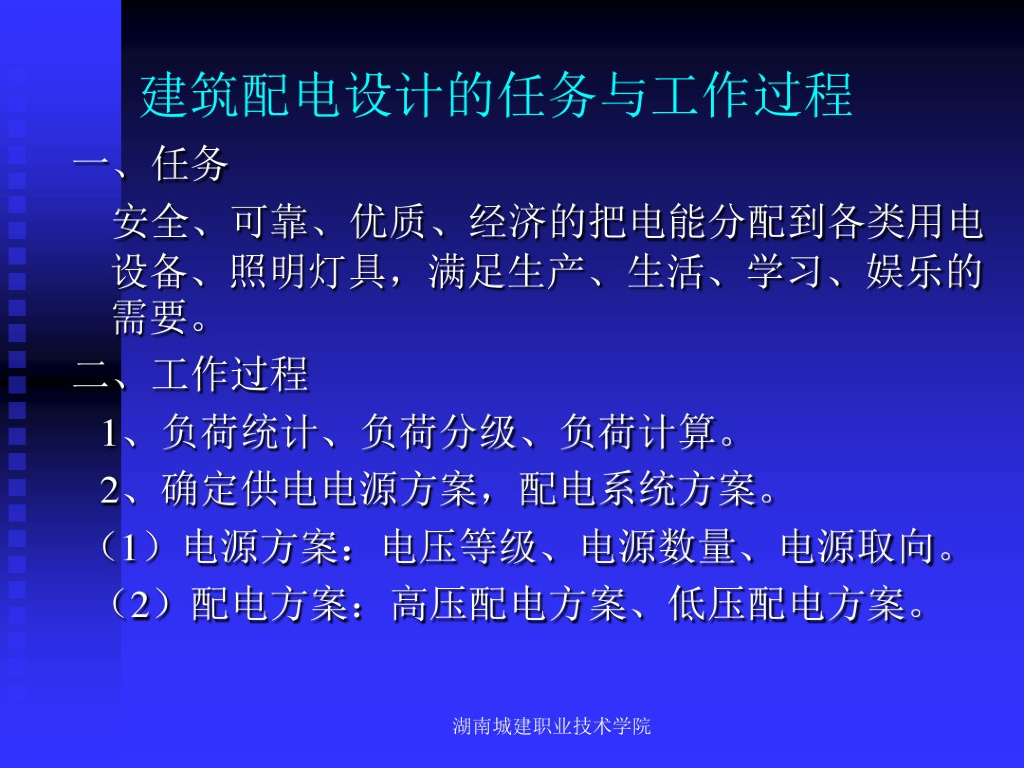 建筑配电设计的任务与工作过程

一、任务

安全、可靠、优质、经济的把电能分配到各类用电设备、照明灯具，满足生产、生活、学习、娱乐的需要。

二、工作过程

1、负荷统计、负荷分级、负荷计算。

2、确定供电电源方案，配电系统方案。

（1）电源方案：电压等级、电源数量、电源取向。

（2）配电方案：高压配电方案、低压配电方案。

湖南城建职业技术学院